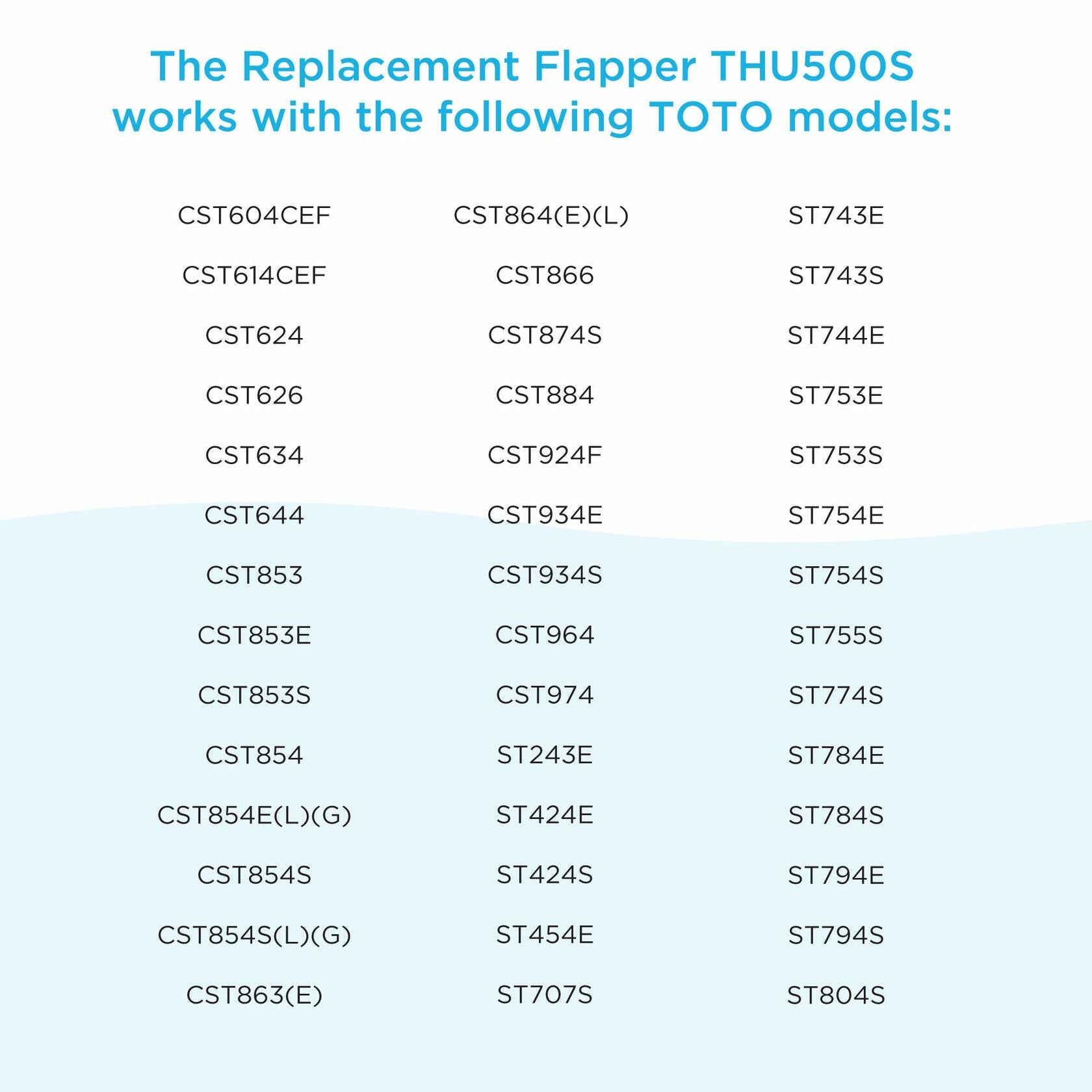 The Replacement Flapper THU500S works with the following TOTO models:

CST604CEF
CST614CEF
CST624
CST626
CST634
CST644
CST853
CST853E
CST853S
CST854
CST854E(L)(G)
CST854S
CST854S(L)(G)
CST863(E)

CST864(E)(L)
CST866
CST874S
CST884
CST924F
CST934E
CST934S
CST964
CST974
ST243E
ST424E
ST424S
ST454E
ST707S

ST743E
ST743S
ST744E
ST753E
ST753S
ST754E
ST754S
ST755S
ST774S
ST784E
ST784S
ST794E
ST794S
ST804S